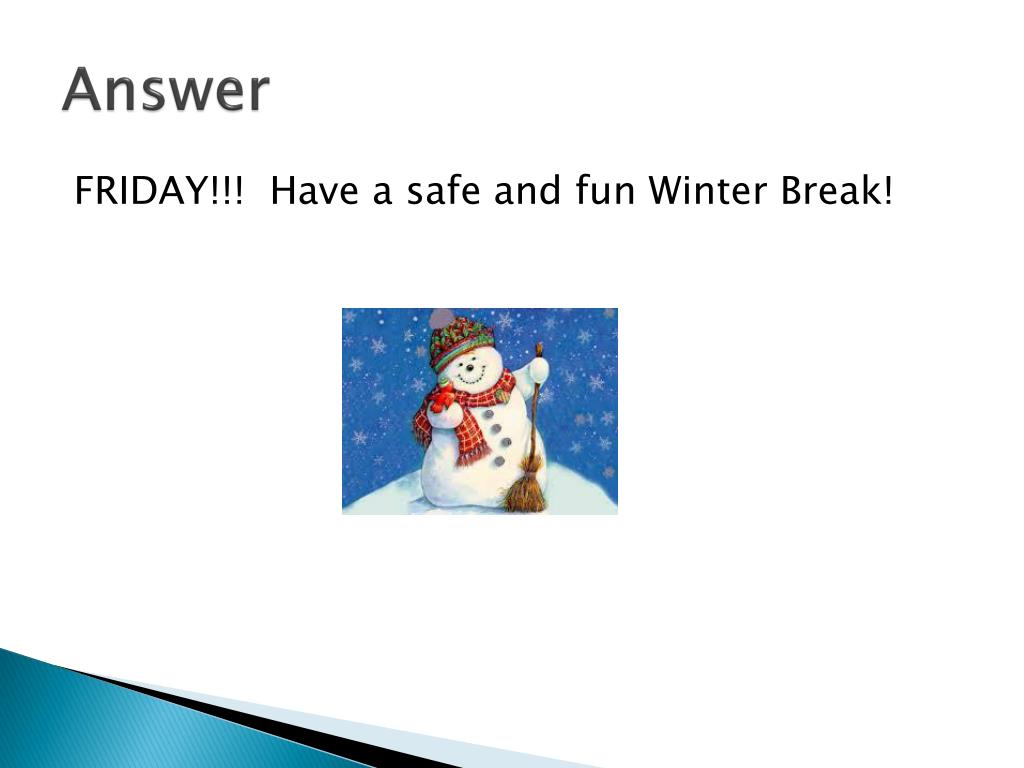 Answer

FRIDAY!!! Have a safe and fun Winter Break!